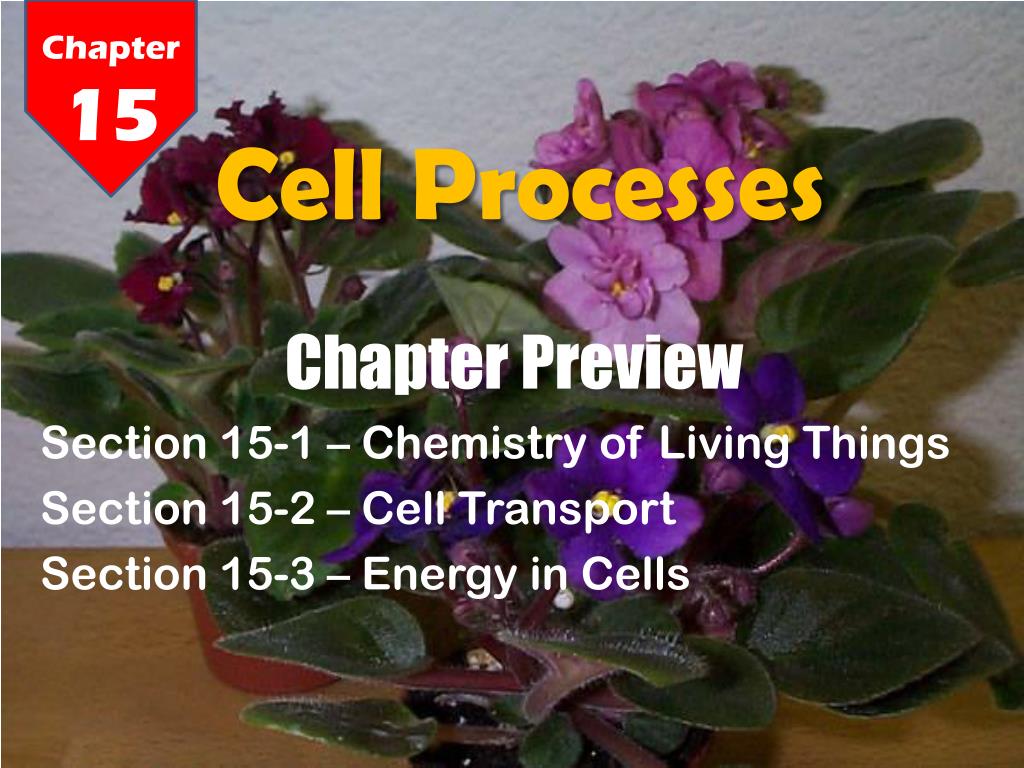 Chapter
15

Cell Processes

Chapter Preview

Section 15-1 – Chemistry of Living Things

Section 15-2 – Cell Transport

Section 15-3 – Energy in Cells